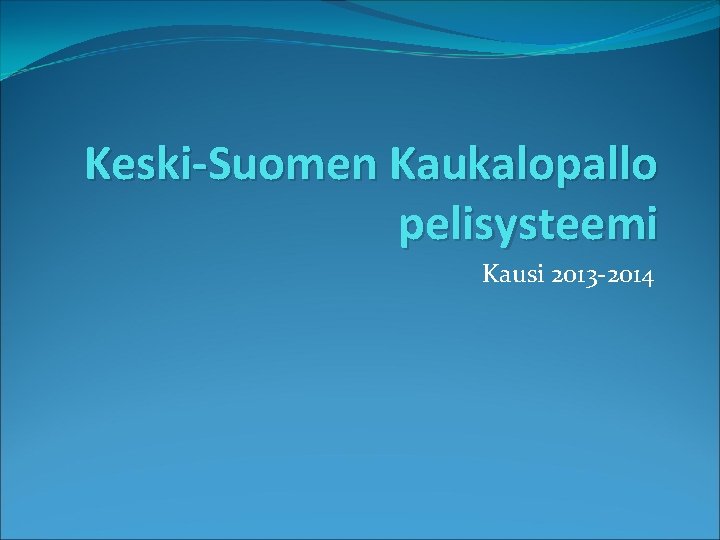 Keski-Suomen Kaukalopallo pelisysteemi

Kausi 2013-2014